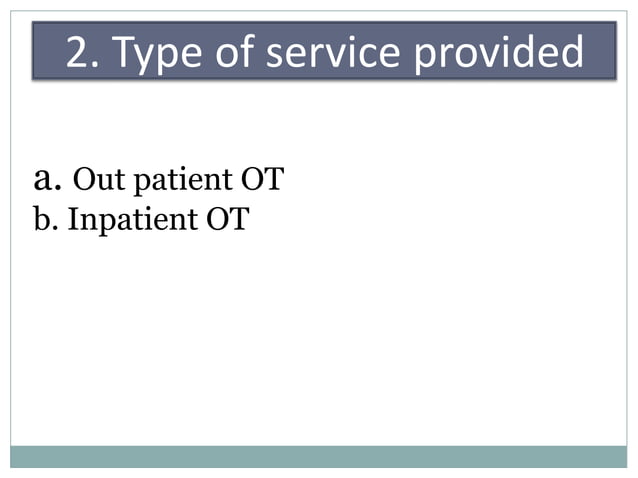 2. Type of service provided

a. Out patient OT
b. Inpatient OT